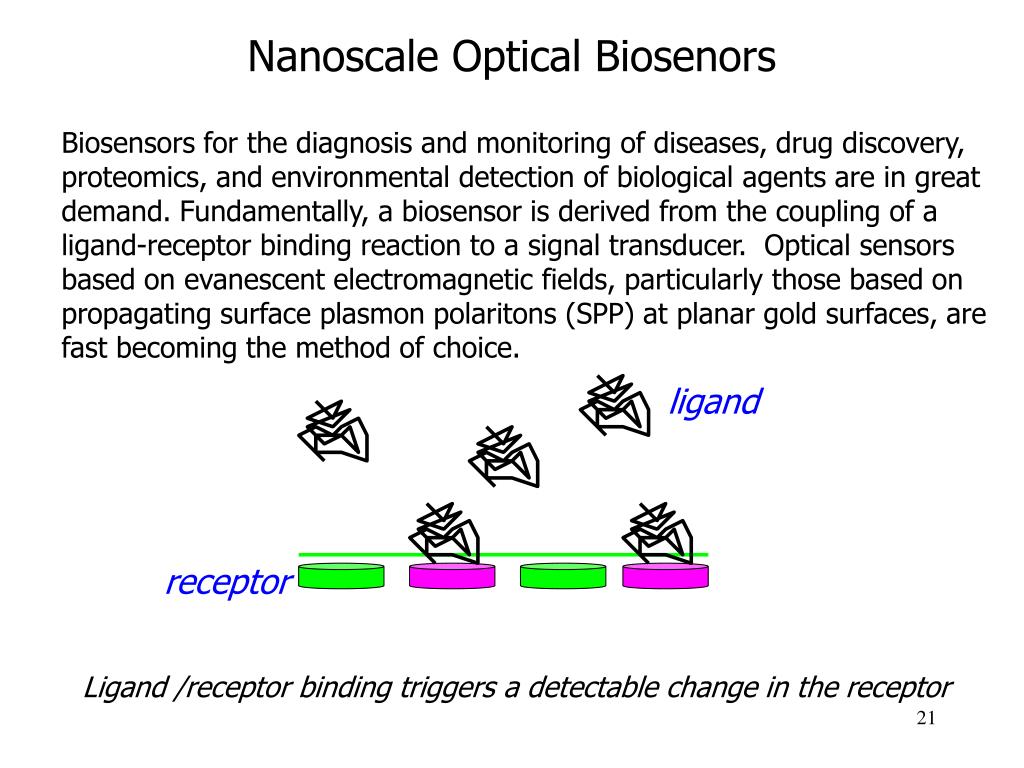 Nanoscale Optical Biosenors

Biosensors for the diagnosis and monitoring of diseases, drug discovery, proteomics, and environmental detection of biological agents are in great demand. Fundamentally, a biosensor is derived from the coupling of a ligand-receptor binding reaction to a signal transducer. Optical sensors based on evanescent electromagnetic fields, particularly those based on propagating surface plasmon polaritons (SPP) at planar gold surfaces, are fast becoming the method of choice.

ligand

receptor

Ligand /receptor binding triggers a detectable change in the receptor

21